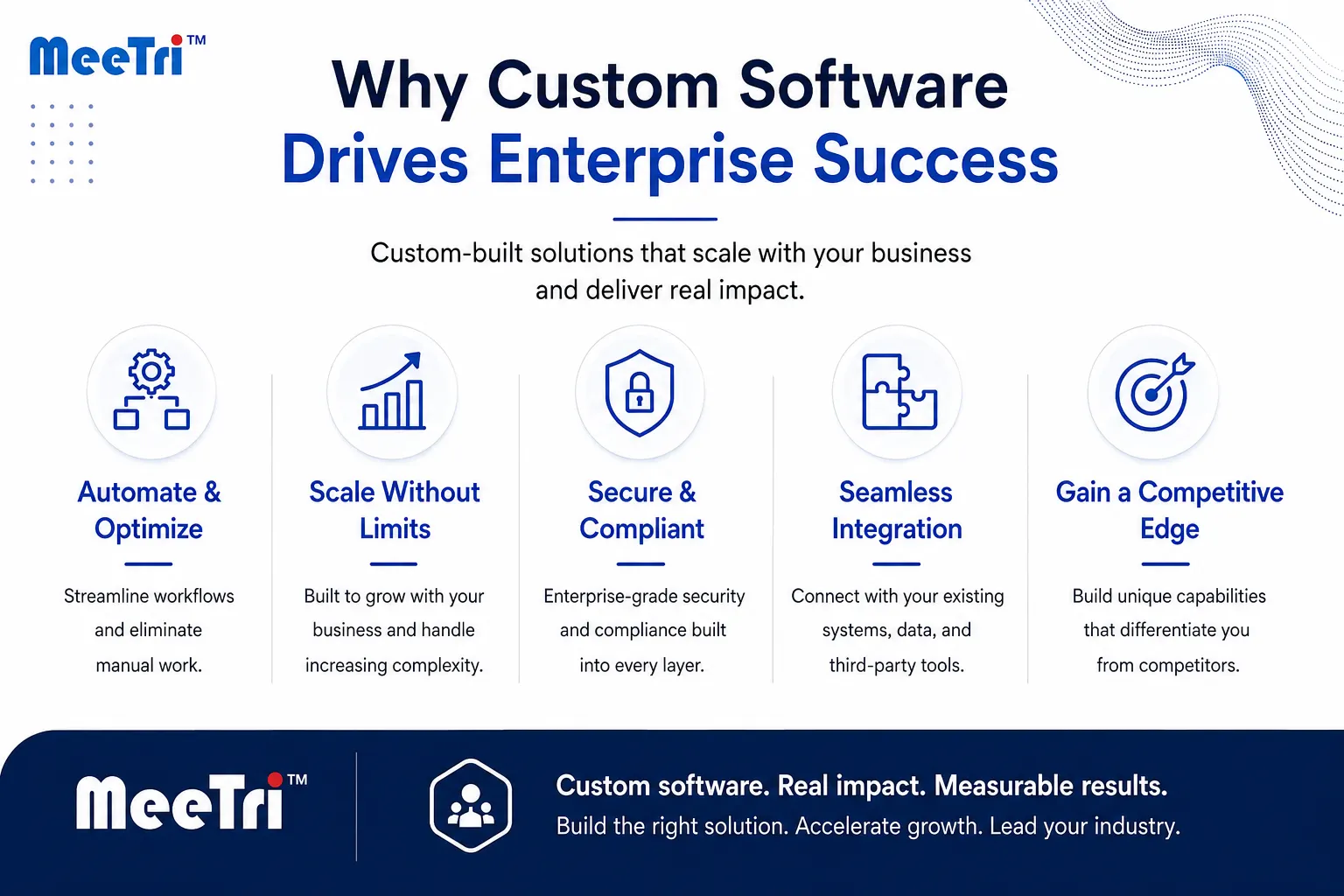 MeeTri™

Why Custom Software
Drives Enterprise Success

Custom-built solutions that scale with your business and deliver real impact.

Automate & Optimize

Streamline workflows and eliminate manual work.

Scale Without Limits

Built to grow with your business and handle increasing complexity.

Secure & Compliant

Enterprise-grade security and compliance built into every layer.

Seamless Integration

Connect with your existing systems, data, and third-party tools.

Gain a Competitive Edge

Build unique capabilities that differentiate you from competitors.

MeeTri™

Custom software. Real impact. Measurable results.
Build the right solution. Accelerate growth. Lead your industry.